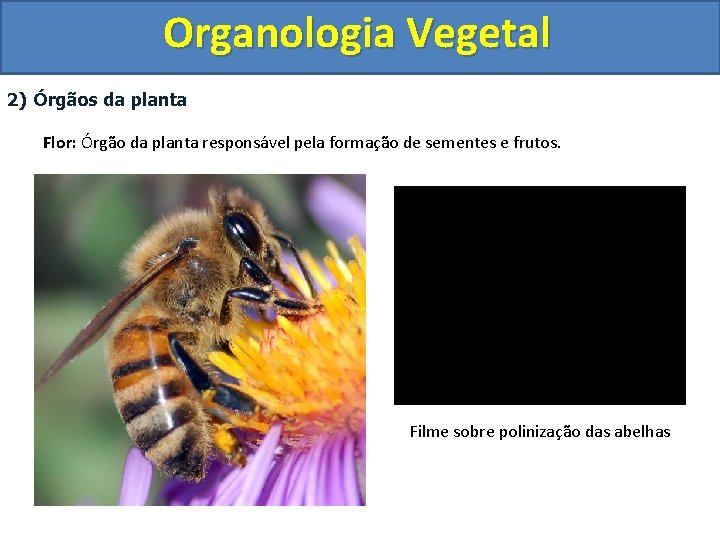 Organologia Vegetal

2) Órgãos da planta

Flor: Órgão da planta responsável pela formação de sementes e frutos.

Filme sobre polinização das abelhas